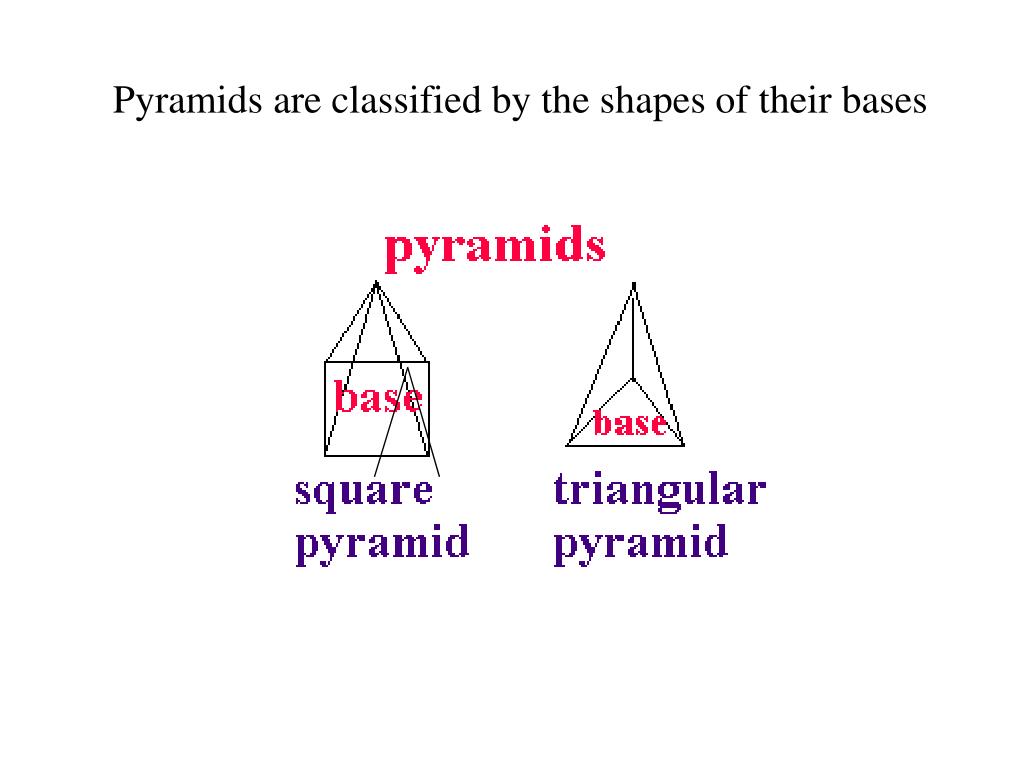 Pyramids are classified by the shapes of their bases

pyramids

base

base

square pyramid

triangular pyramid